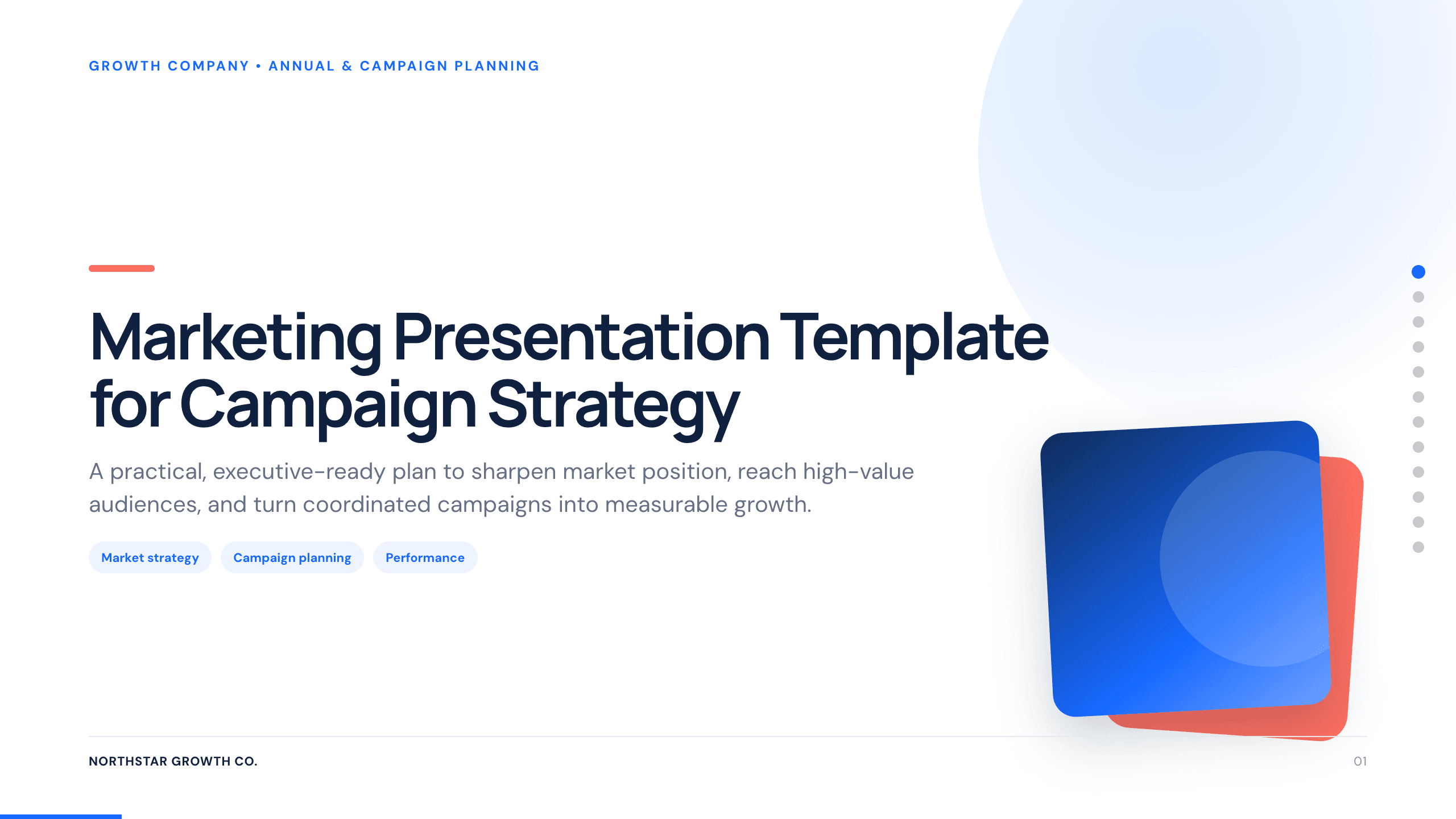 GROWTH COMPANY • ANNUAL & CAMPAIGN PLANNING

Marketing Presentation Template for Campaign Strategy

A practical, executive-ready plan to sharpen market position, reach high-value audiences, and turn coordinated campaigns into measurable growth.

Market strategy

Campaign planning

Performance

NORTHSTAR GROWTH CO.

01